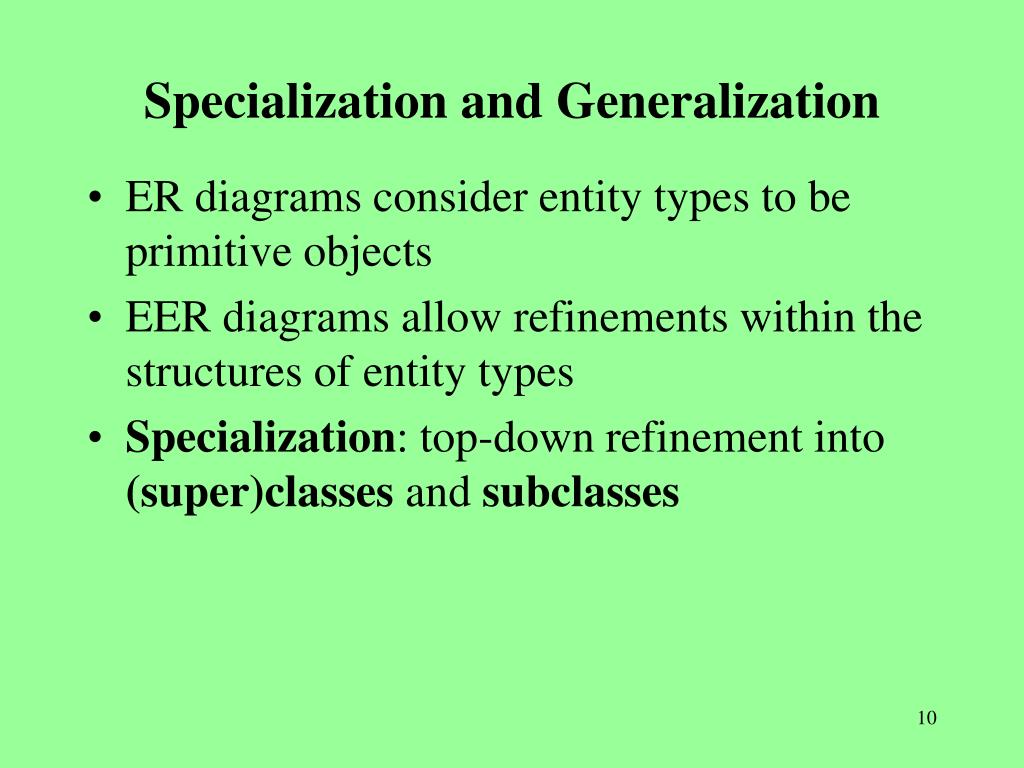 Specialization and Generalization

• ER diagrams consider entity types to be primitive objects
• EER diagrams allow refinements within the structures of entity types
• Specialization: top-down refinement into (super)classes and subclasses

10